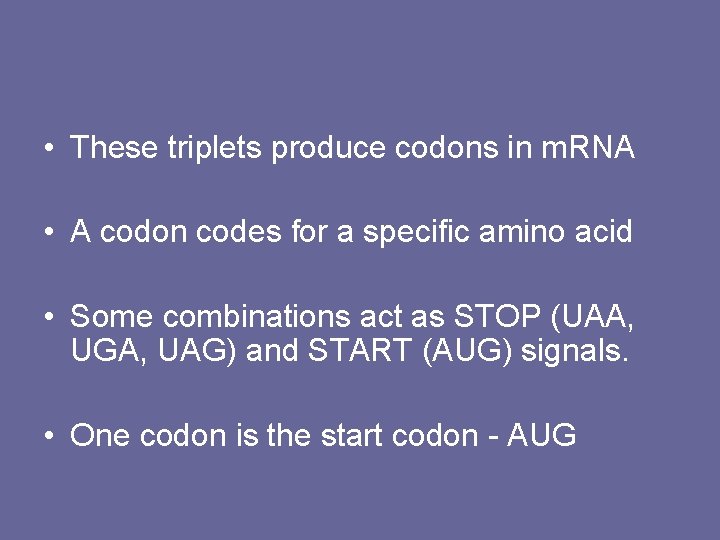 • These triplets produce codons in mRNA

• A codon codes for a specific amino acid

• Some combinations act as STOP (UAA, UGA, UAG) and START (AUG) signals.

• One codon is the start codon - AUG